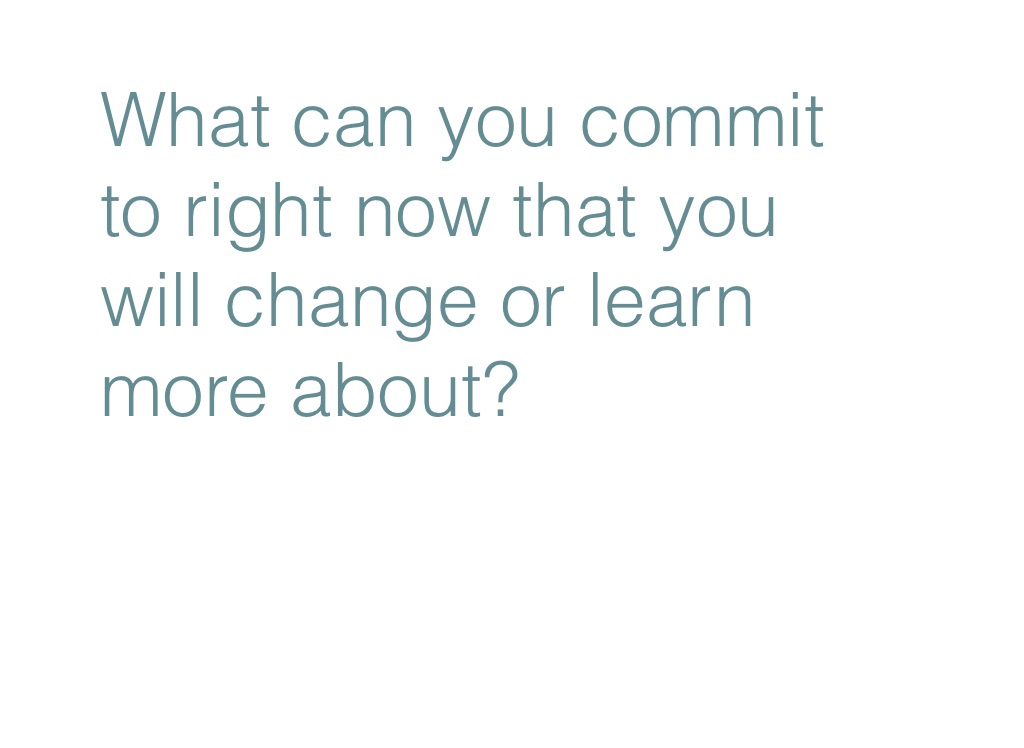 What can you commit to right now that you will change or learn more about?